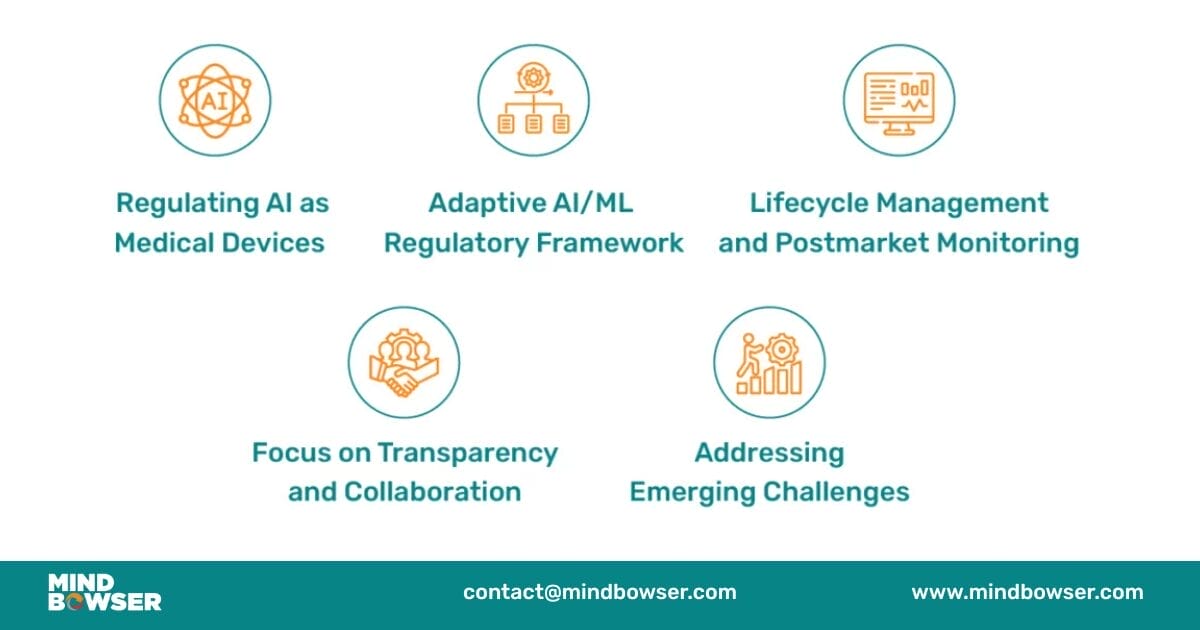 AI

Regulating AI as Medical Devices

Adaptive AI/ML Regulatory Framework

Lifecycle Management and Postmarket Monitoring

Focus on Transparency and Collaboration

Addressing Emerging Challenges

MIND BOWSER

contact@mindbowser.com

www.mindbowser.com